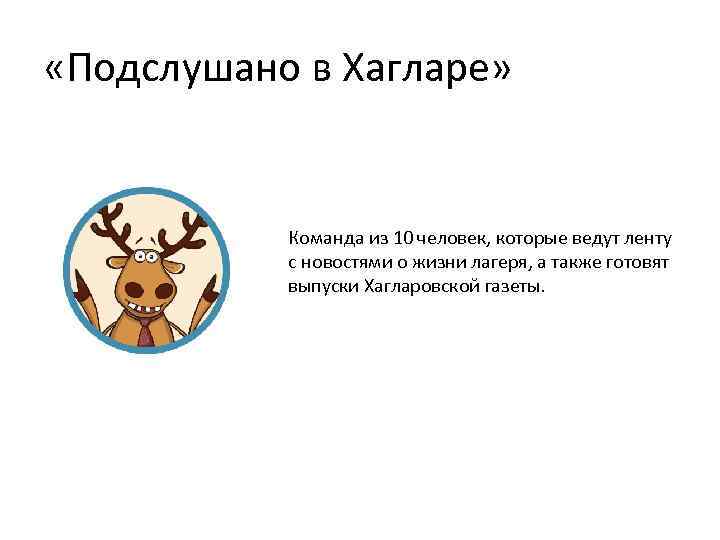 «Подслушано в Хагларе»

Команда из 10 человек, которые ведут ленту с новостями о жизни лагеря, а также готовят выпуски Хагларовской газеты.